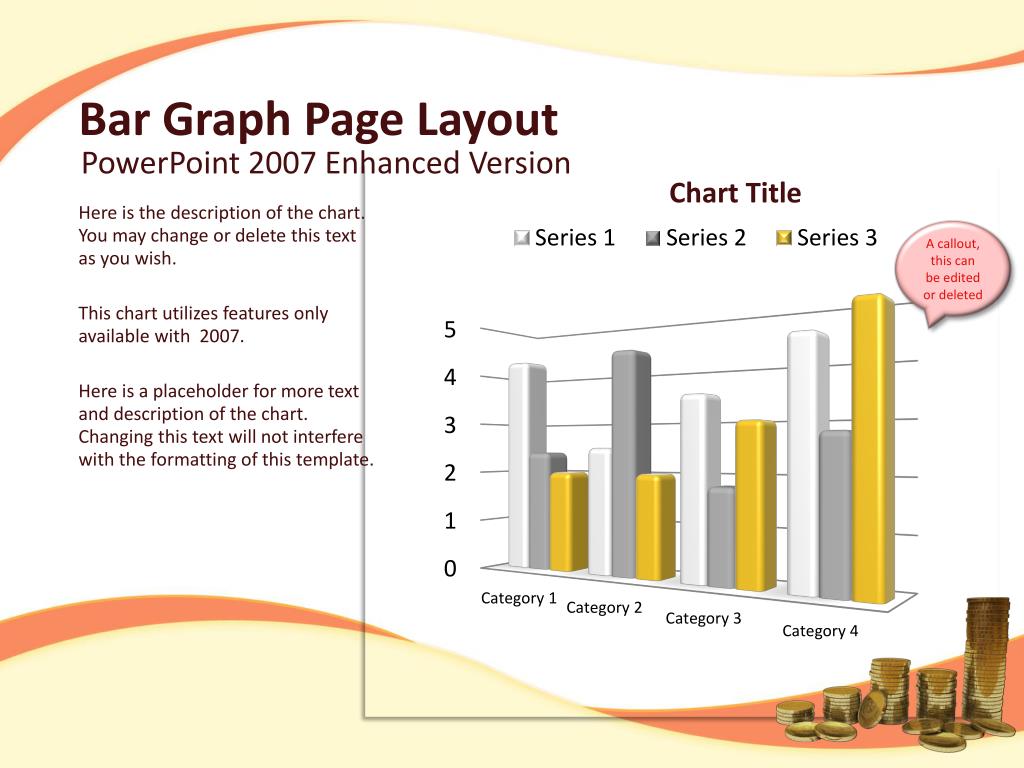 Bar Graph Page Layout
PowerPoint 2007 Enhanced Version

Here is the description of the chart. You may change or delete this text as you wish.

This chart utilizes features only available with 2007.

Here is a placeholder for more text and description of the chart. Changing this text will not interfere with the formatting of this template.

Chart Title

Series 1 Series 2 Series 3

A callout, this can be edited or deleted

5
4
3
2
1
0

Category 1 Category 2 Category 3 Category 4